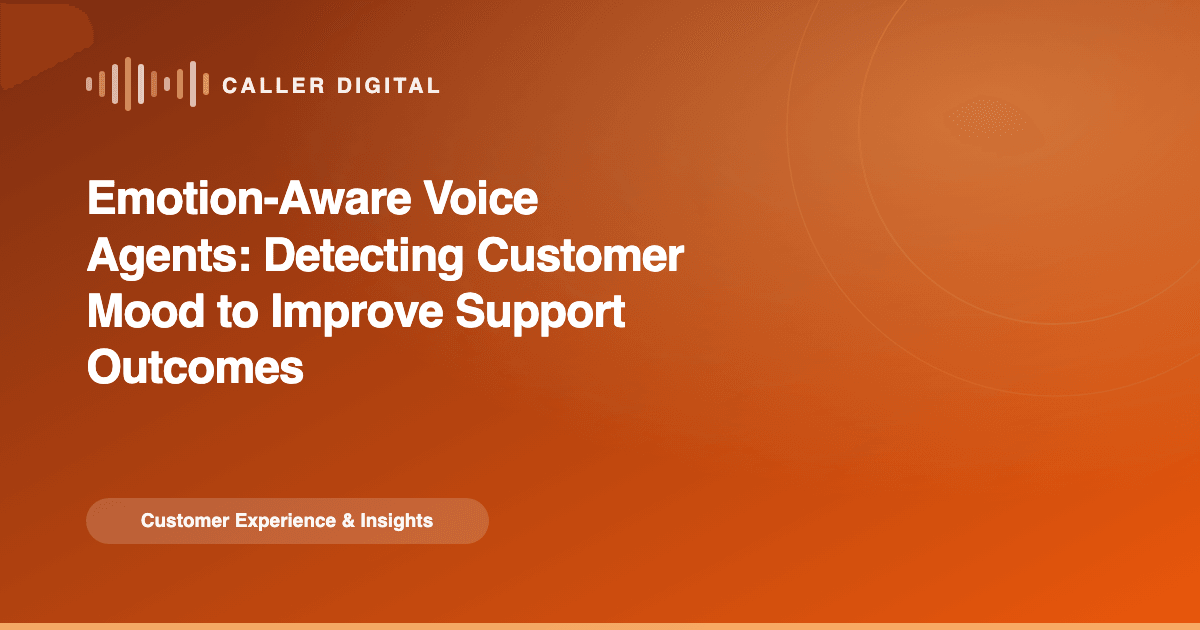 CALLER DIGITAL

Emotion-Aware Voice Agents: Detecting Customer Mood to Improve Support Outcomes

Customer Experience & Insights